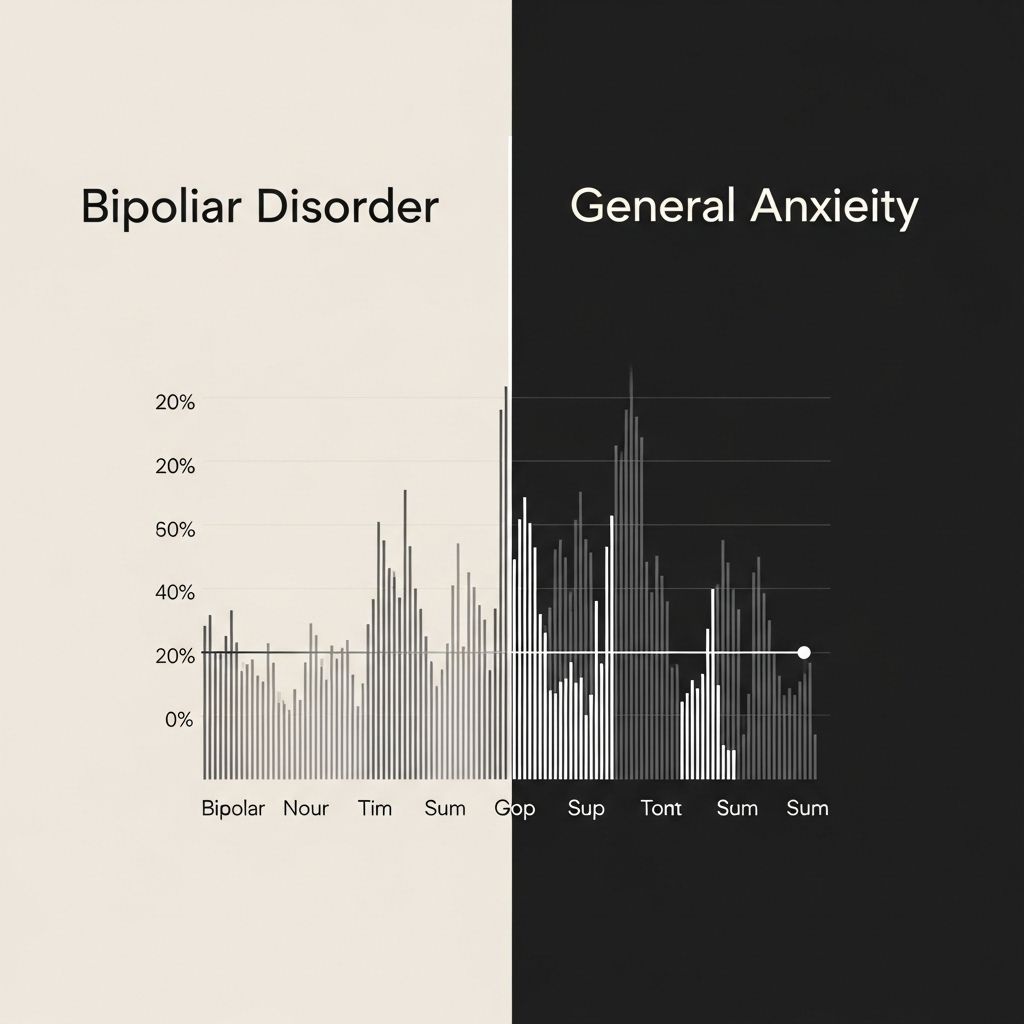 Bipoliar Disorder

General Anxieity

20%
20%
60%
40%
20%
0%

Bipolar Nour Tim Sum Gop Sup Tont Sum Sum